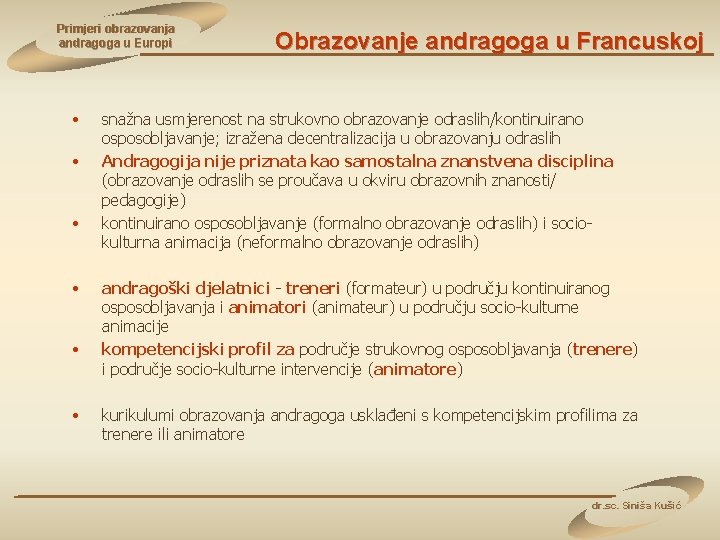 Primjeri obrazovanja andragoga u Europi

Obrazovanje andragoga u Francuskoj

• snažna usmjerenost na strukovno obrazovanje odraslih/kontinuirano osposobljavanje; izražena decentralizacija u obrazovanju odraslih
• Andragogija nije priznata kao samostalna znanstvena disciplina (obrazovanje odraslih se proučava u okviru obrazovnih znanosti/ pedagogije)
• kontinuirano osposobljavanje (formalno obrazovanje odraslih) i socio-kulturna animacija (neformalno obrazovanje odraslih)

• andragoški djelatnici - treneri (formateur) u području kontinuiranog osposobljavanja i animatori (animateur) u području socio-kulturne animacije
• kompetencijski profil za područje strukovnog osposobljavanja (trenere) i područje socio-kulturne intervencije (animatore)

• kurikulumi obrazovanja andragoga usklađeni s kompetencijskim profilima za trenere ili animatore

dr.sc. Siniša Kušić